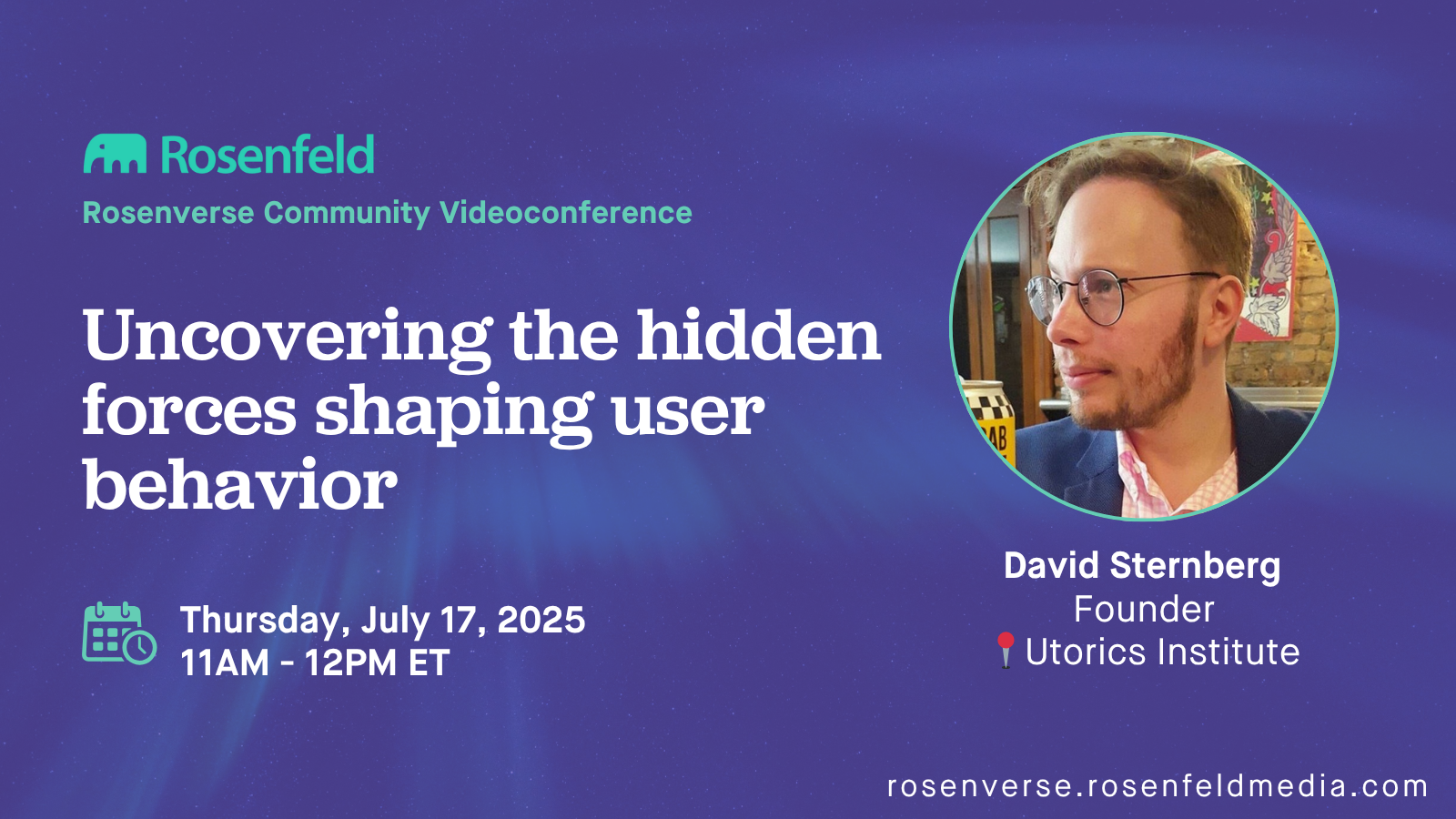 Rosenfeld

Rosenverse Community Videoconference

Uncovering the hidden forces shaping user behavior

Thursday, July 17, 2025
11AM - 12PM ET

David Sternberg
Founder
Utorics Institute

rosenverse.rosenfeldmedia.com